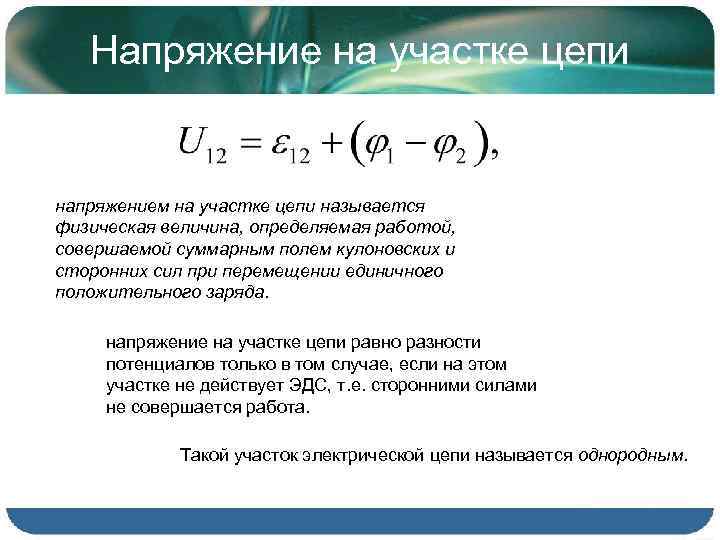 Напряжение на участке цепи

$U_{12} = \varepsilon_{12} + (\varphi_1 - \varphi_2),$

напряжением на участке цепи называется физическая величина, определяемая работой, совершаемой суммарным полем кулоновских и сторонних сил при перемещении единичного положительного заряда.

напряжение на участке цепи равно разности потенциалов только в том случае, если на этом участке не действует ЭДС, т.е. сторонними силами не совершается работа.

Такой участок электрической цепи называется однородным.